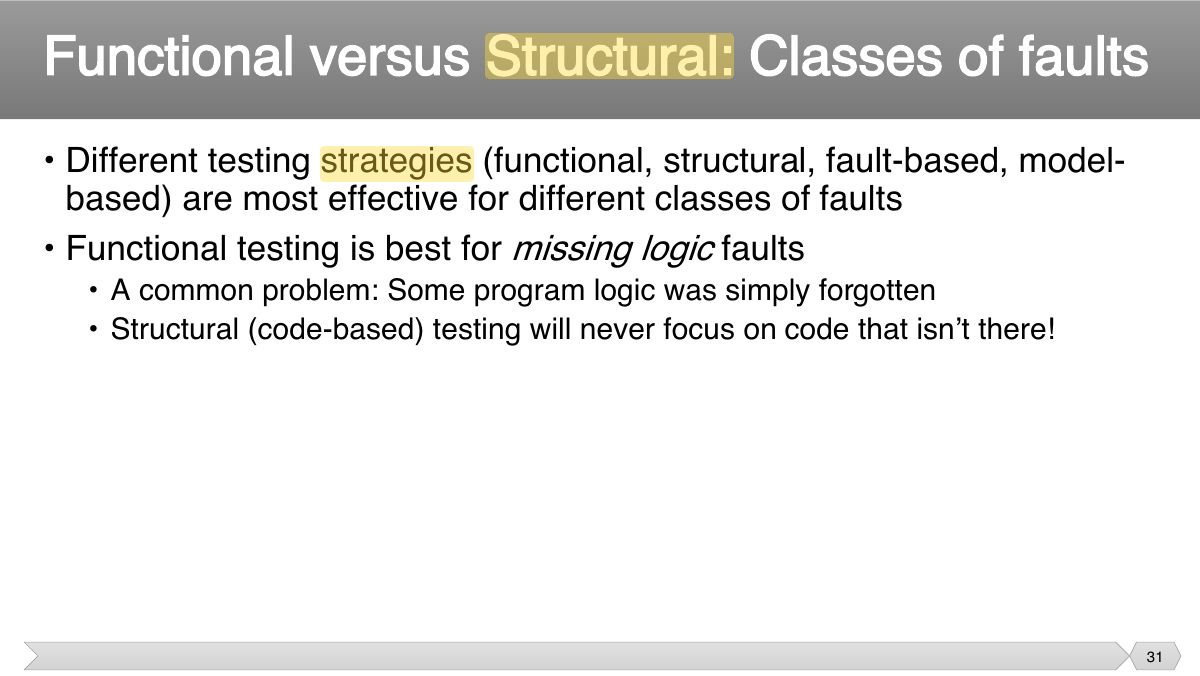 Functional versus Structural: Classes of faults

• Different testing strategies (functional, structural, fault-based, model-based) are most effective for different classes of faults

• Functional testing is best for missing logic faults

• A common problem: Some program logic was simply forgotten

• Structural (code-based) testing will never focus on code that isn't there!

31